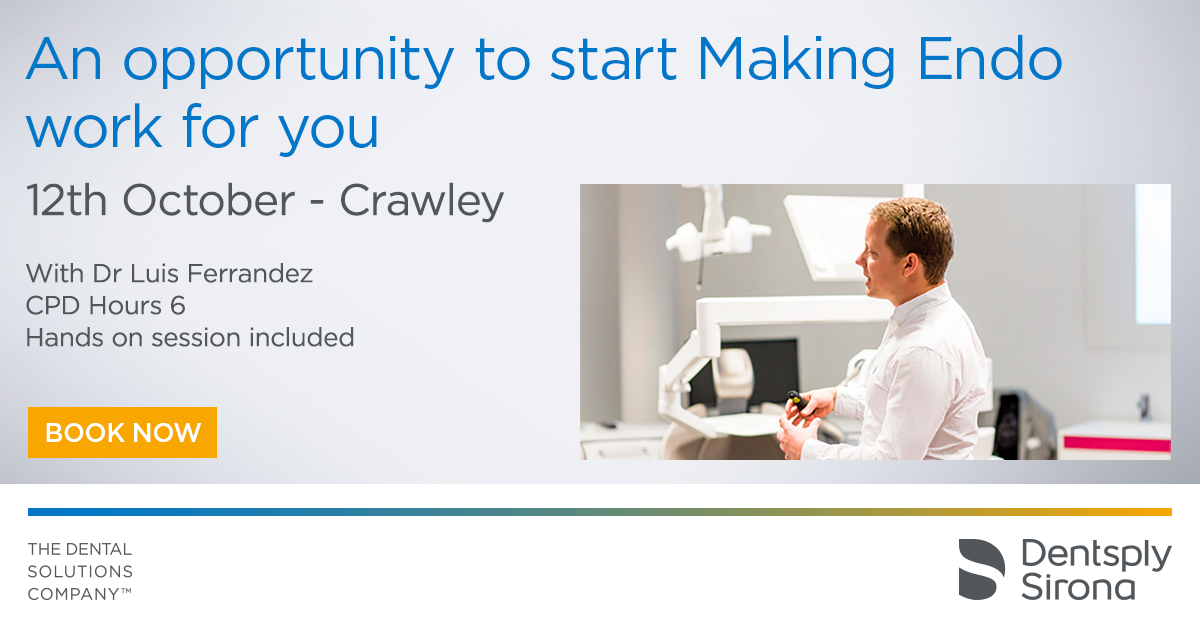 An opportunity to start Making Endo work for you

12th October - Crawley

With Dr Luis Ferrandez
CPD Hours 6
Hands on session included

BOOK NOW

THE DENTAL SOLUTIONS COMPANY™

Dentsply Sirona